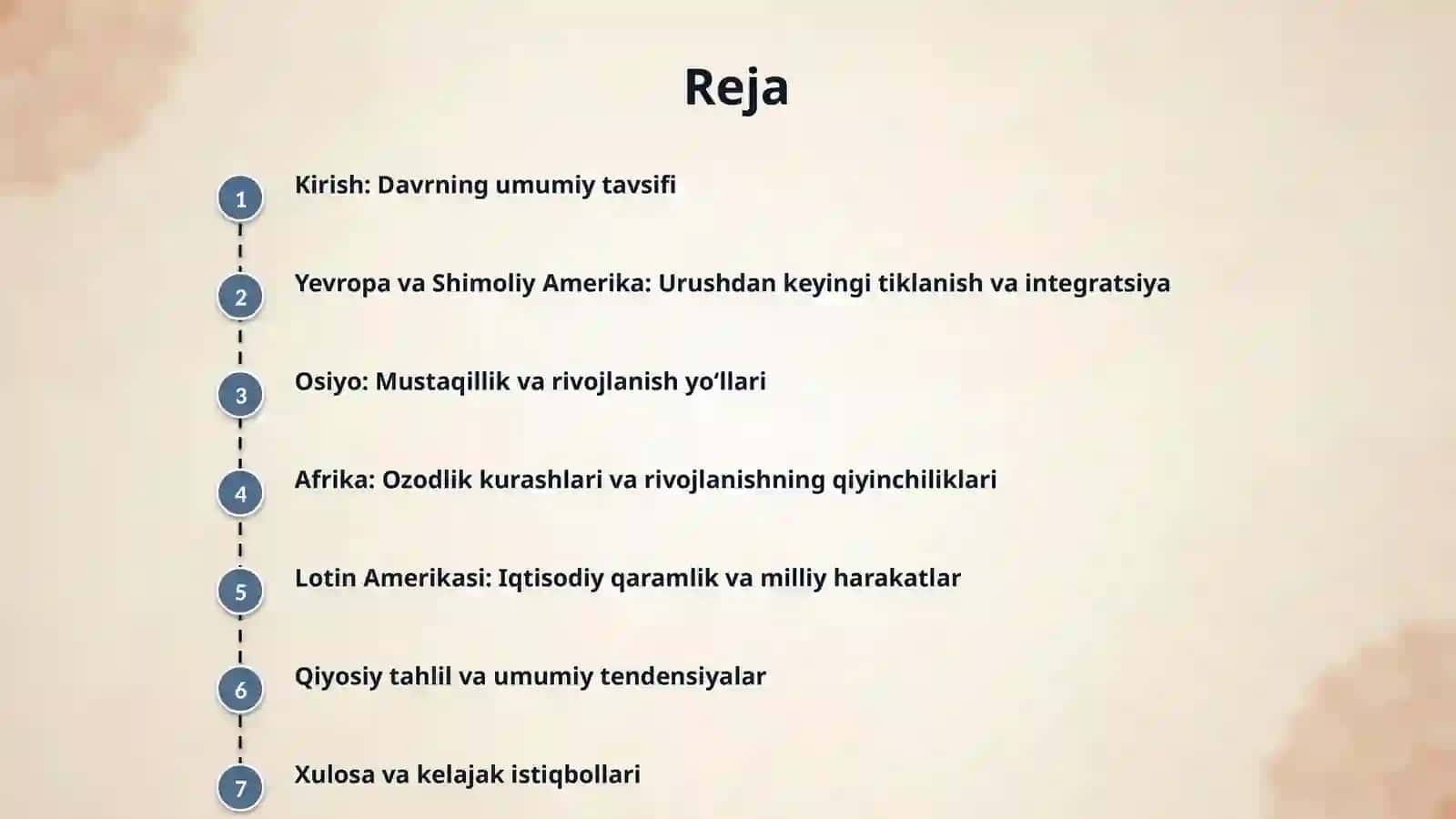 Reja

1 Kirish: Davrning umumiy tavsifi

2 Yevropa va Shimoliy Amerika: Urushdan keyingi tiklanish va integratsiya

3 Osiyo: Mustaqillik va rivojlanish yo‘llari

4 Afrika: Ozodlik kurashlari va rivojlanishning qiyinchiliklari

5 Lotin Amerikasi: Iqtisodiy qaramlik va milliy harakatlar

6 Qiyosiy tahlil va umumiy tendensiyalar

7 Xulosa va kelajak istiqbollari